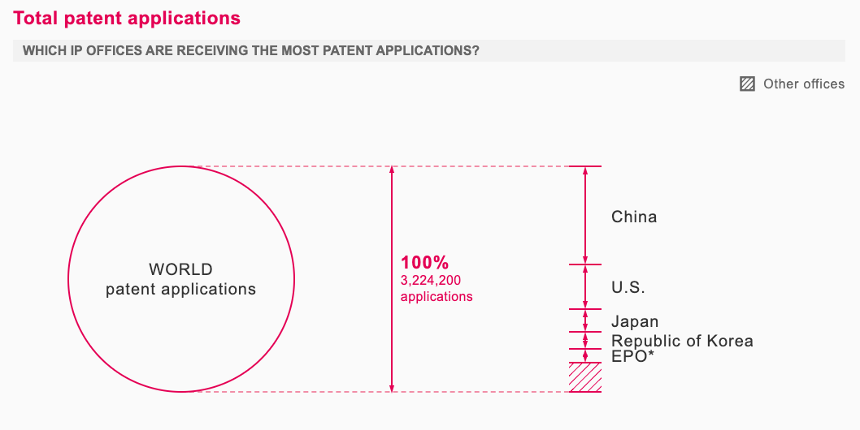 Total patent applications

WHICH IP OFFICES ARE RECEIVING THE MOST PATENT APPLICATIONS?

Other offices

WORLD
patent applications

100%
3,224,200
applications

China

U.S.

Japan

Republic of Korea

EPO*